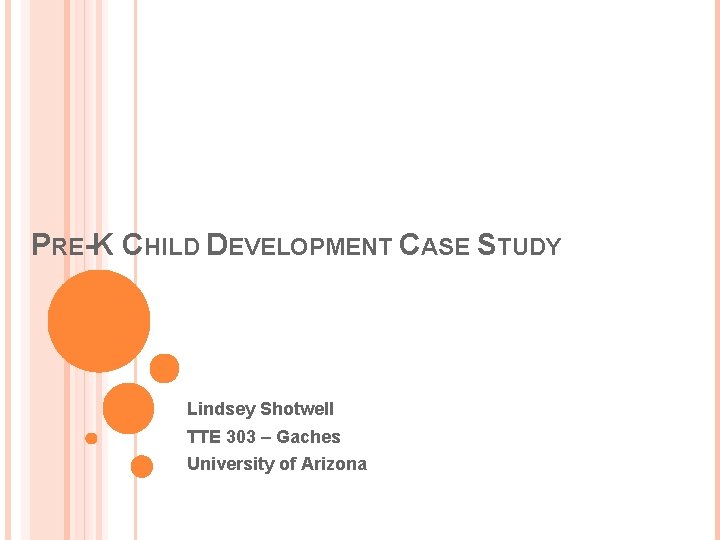 PRE-K CHILD DEVELOPMENT CASE STUDY

Lindsey Shotwell
TTE 303 – Gaches
University of Arizona